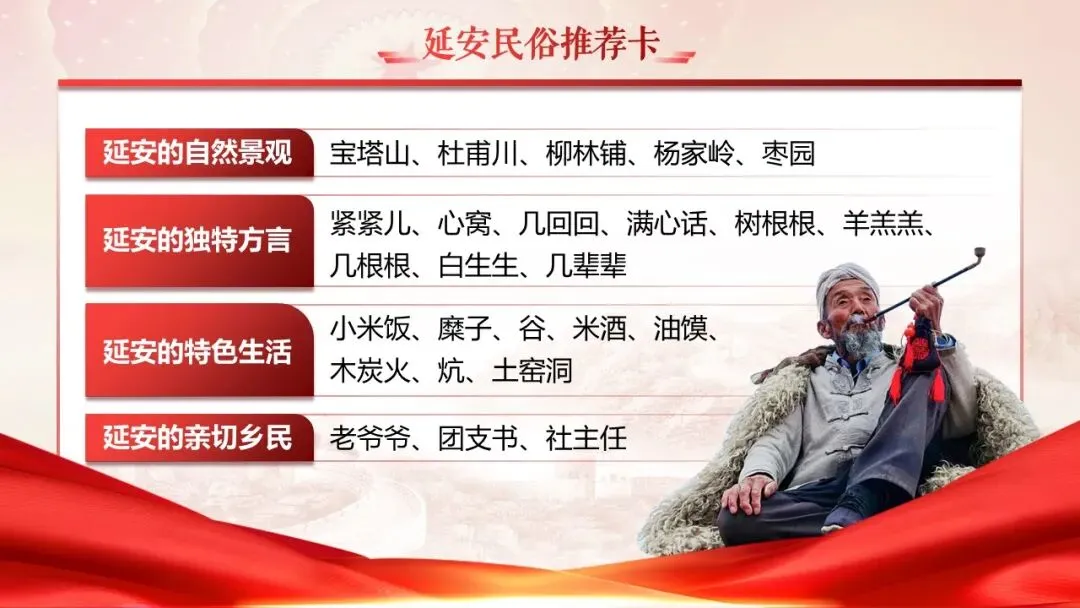 延安民俗推荐卡

| 延安的自然景观 | 宝塔山、杜甫川、柳林铺、杨家岭、枣园 |
|---|---|
| 延安的独特方言 | 紧紧儿、心窝、几回回、满心话、树根根、羊羔羔、几根根、白生生、几辈辈 |
| 延安的特色生活 | 小米饭、糜子、谷、米酒、油馍、木炭火、炕、土窑洞 |
| 延安的亲切乡民 | 老爷爷、团支书、社主任 |